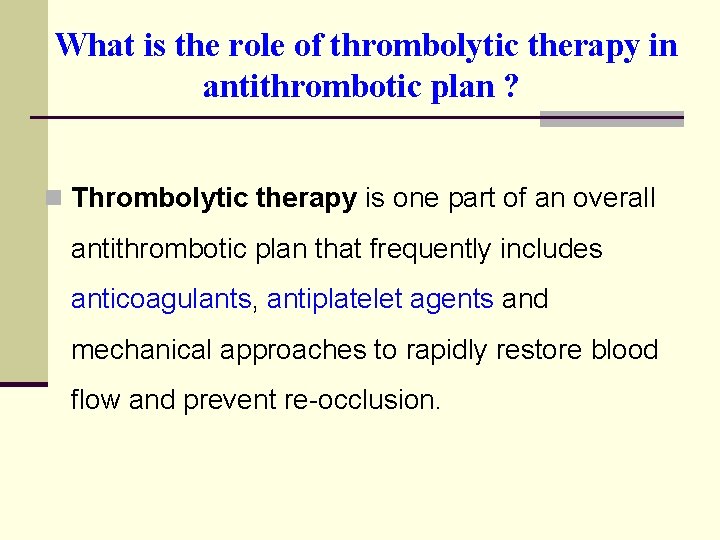 What is the role of thrombolytic therapy in antithrombotic plan ?

Thrombolytic therapy is one part of an overall antithrombotic plan that frequently includes anticoagulants, antiplatelet agents and mechanical approaches to rapidly restore blood flow and prevent re-occlusion.